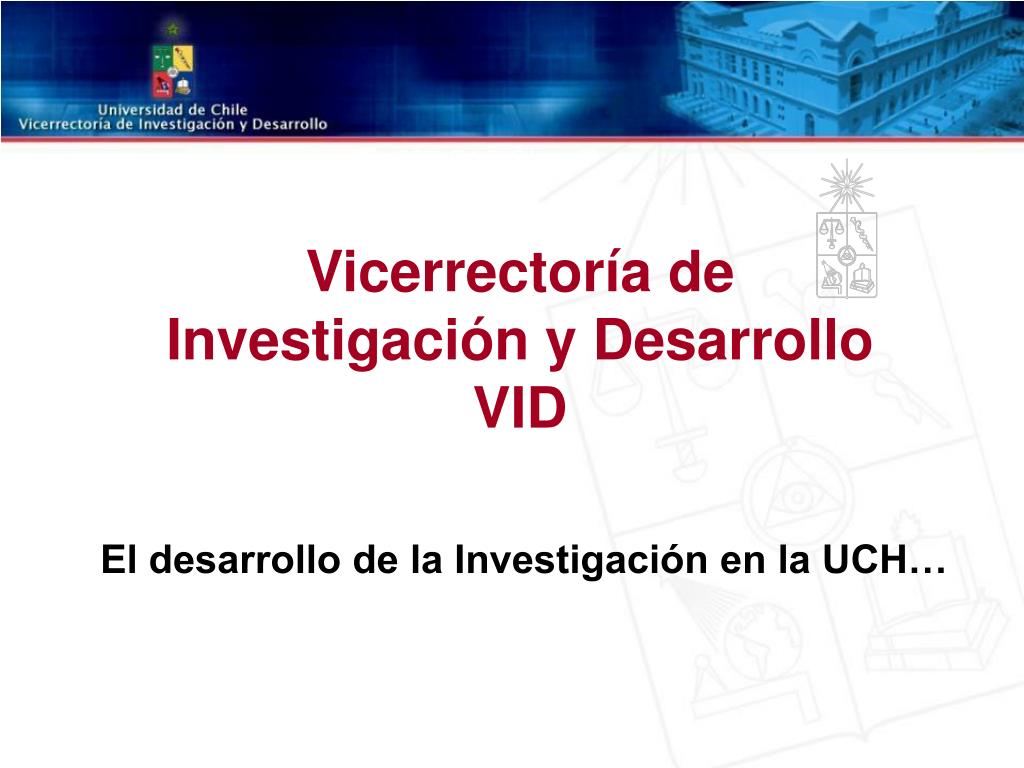 Universidad de Chile
Vicerrectoría de Investigación y Desarrollo

Vicerrectoría de Investigación y Desarrollo VID

El desarrollo de la Investigación en la UCH…